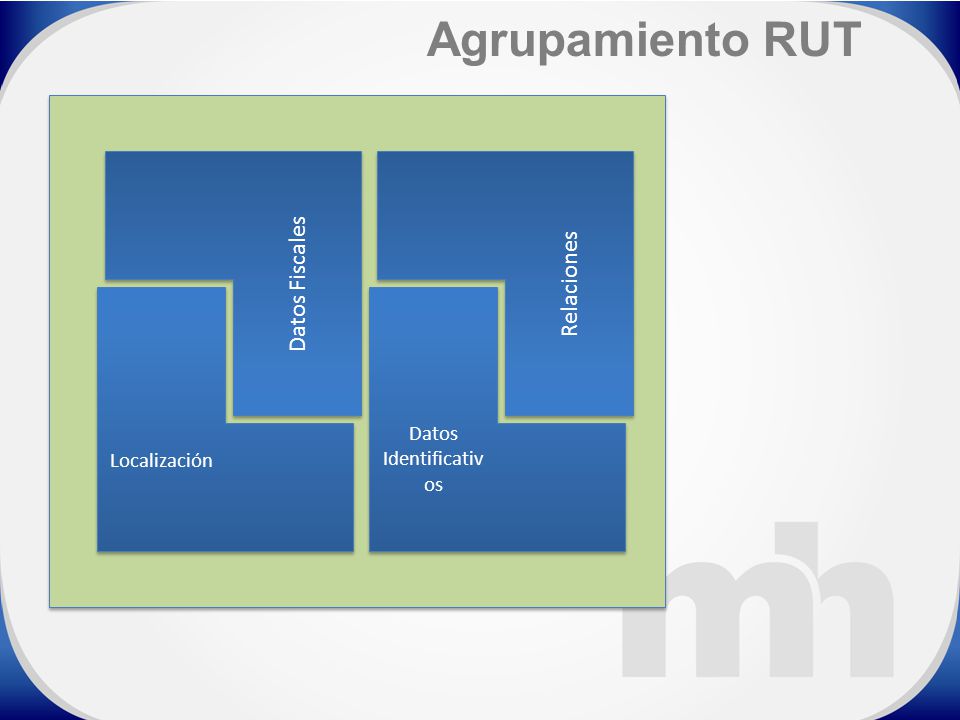 Agrupamiento RUT

Datos Fiscales

Relaciones

Localización

Datos Identificativos

mh